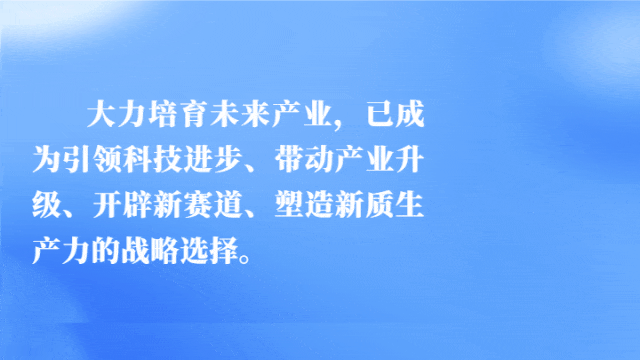 大力培育未来产业，已成为引领科技进步、带动产业升级、开辟新赛道、塑造新质生产力的战略选择。